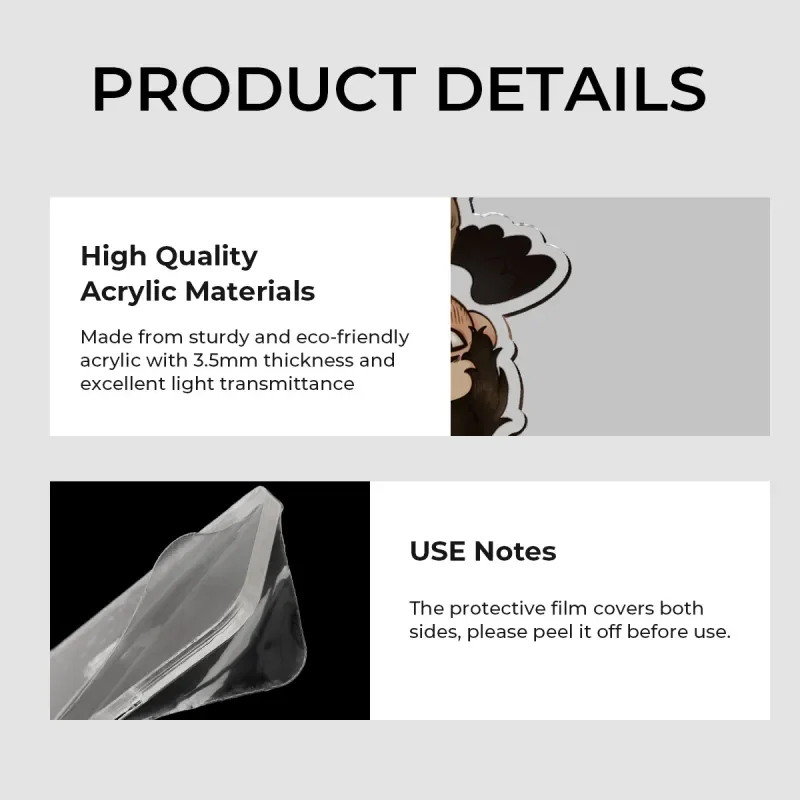 PRODUCT DETAILS

High Quality Acrylic Materials

Made from sturdy and eco-friendly acrylic with 3.5mm thickness and excellent light transmittance

USE Notes

The protective film covers both sides, please peel it off before use.